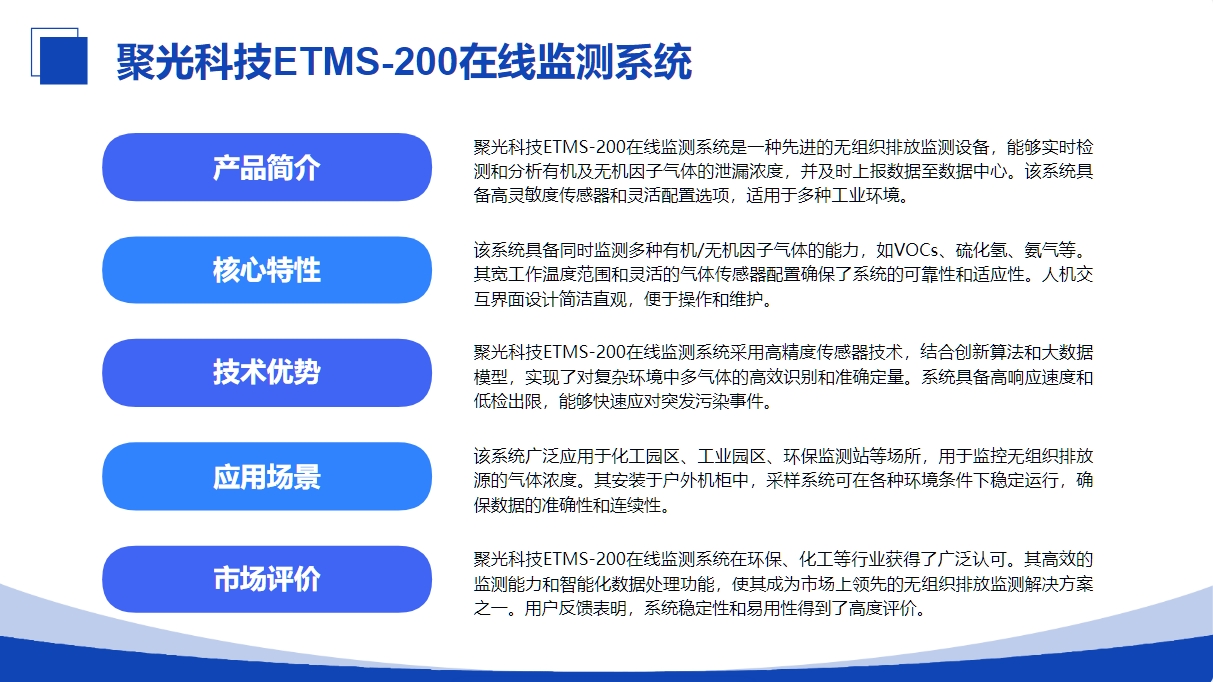 聚光科技ETMS-200在线监测系统

产品简介

聚光科技ETMS-200在线监测系统是一种先进的无组织排放监测设备，能够实时检测和分析有机及无机因子气体的泄漏浓度，并及时上报数据至数据中心。该系统具备高灵敏度传感器和灵活配置选项，适用于多种工业环境。

核心特性

该系统具备同时监测多种有机/无机因子气体的能力，如VOCs、硫化氢、氨气等。其宽工作温度范围和灵活的气体传感器配置确保了系统的可靠性和适应性。人机交互界面设计简洁直观，便于操作和维护。

技术优势

聚光科技ETMS-200在线监测系统采用高精度传感器技术，结合创新算法和大数据模型，实现了对复杂环境中多气体的高效识别和准确定量。系统具备高响应速度和低检出限，能够快速应对突发污染事件。

应用场景

该系统广泛应用于化工园区、工业园区、环保监测站等场所，用于监控无组织排放源的气体浓度。其安装于户外机柜中，采样系统可在各种环境条件下稳定运行，确保数据的准确性和连续性。

市场评价

聚光科技ETMS-200在线监测系统在环保、化工等行业获得了广泛认可。其高效的监测能力和智能化数据处理功能，使其成为市场上领先的无组织排放监测解决方案之一。用户反馈表明，系统稳定性和易用性得到了高度评价。